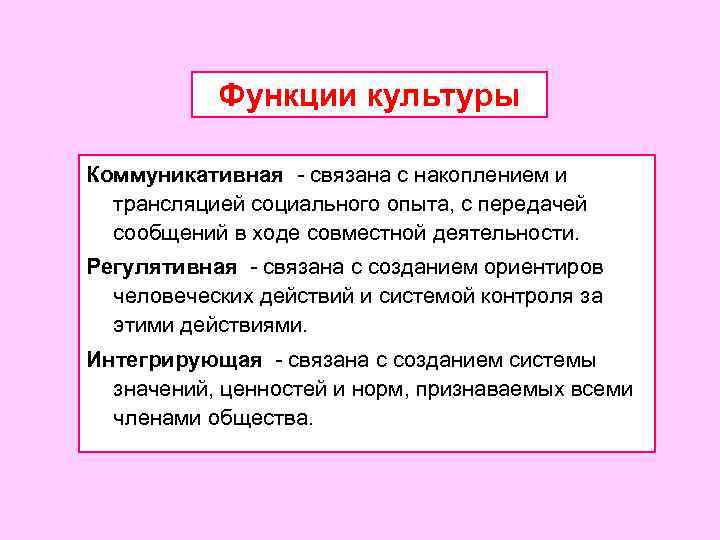 Функции культуры

Коммуникативная - связана с накоплением и трансляцией социального опыта, с передачей сообщений в ходе совместной деятельности.

Регулятивная - связана с созданием ориентиров человеческих действий и системой контроля за этими действиями.

Интегрирующая - связана с созданием системы значений, ценностей и норм, признаваемых всеми членами общества.